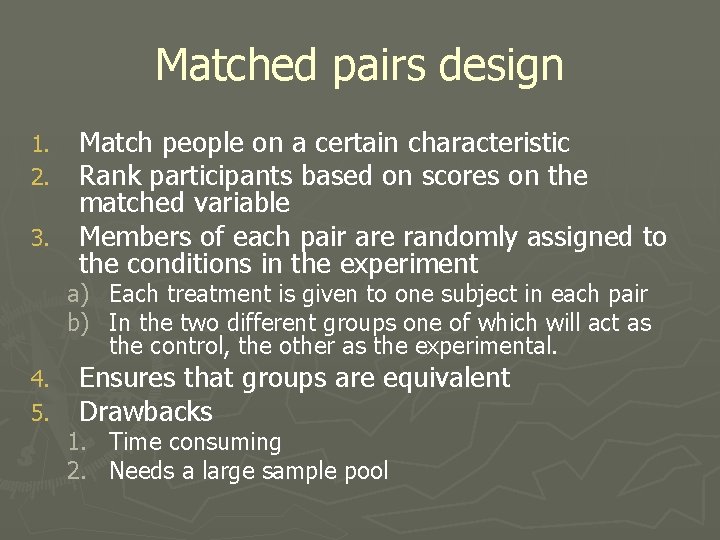 Matched pairs design

1. Match people on a certain characteristic
2. Rank participants based on scores on the matched variable
3. Members of each pair are randomly assigned to the conditions in the experiment
a) Each treatment is given to one subject in each pair
b) In the two different groups one of which will act as the control, the other as the experimental.
4. Ensures that groups are equivalent
5. Drawbacks
1. Time consuming
2. Needs a large sample pool